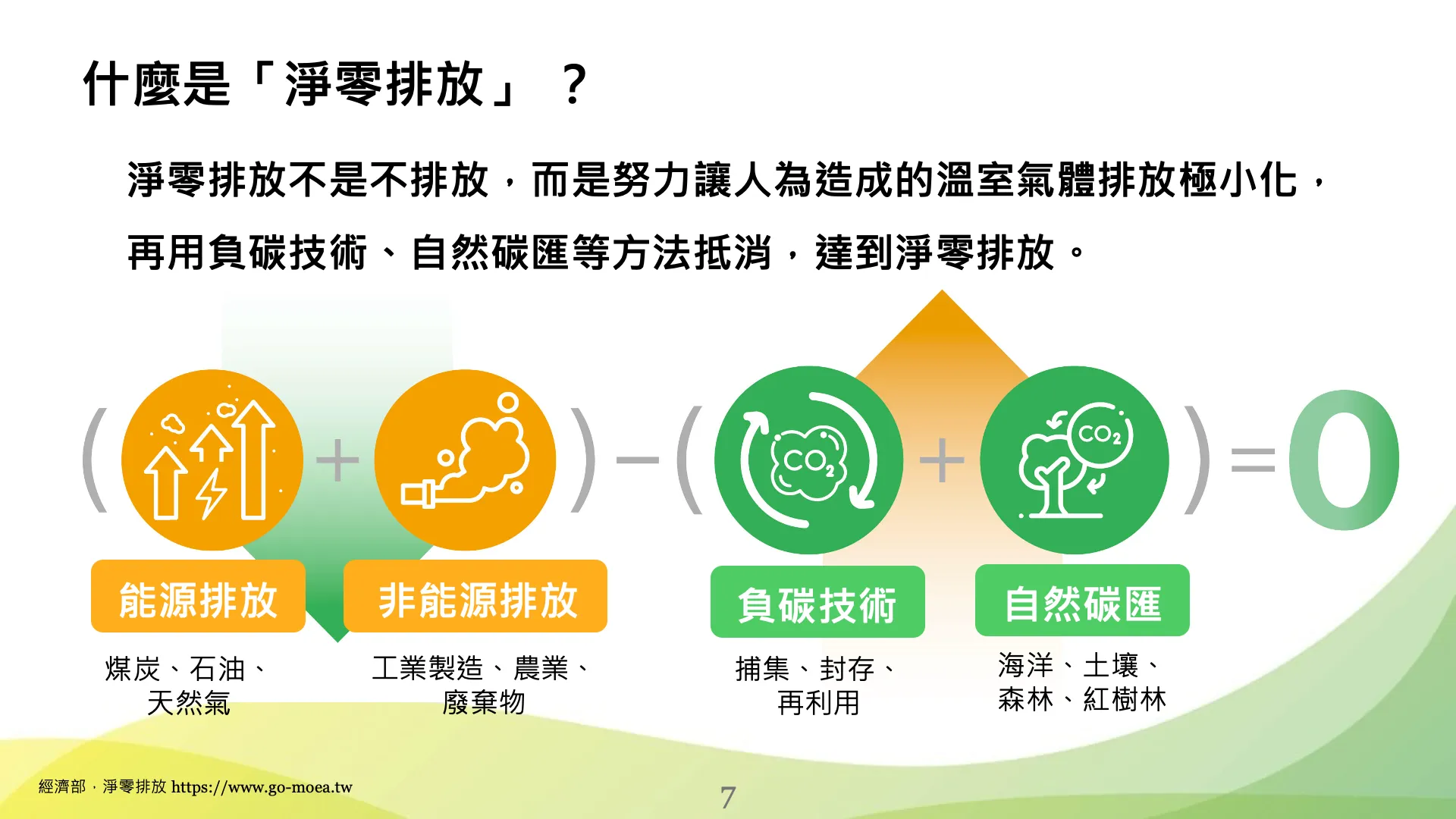 什麼是「淨零排放」？

淨零排放不是不排放，而是努力讓人為造成的溫室氣體排放極小化，再用負碳技術、自然碳匯等方法抵消，達到淨零排放。

( + ) − ( $CO_2$ + $CO_2$ ) = 0

能源排放
煤炭、石油、天然氣

非能源排放
工業製造、農業、廢棄物

負碳技術
捕集、封存、再利用

自然碳匯
海洋、土壤、森林、紅樹林

經濟部．淨零排放 https://www.go-moea.tw

7